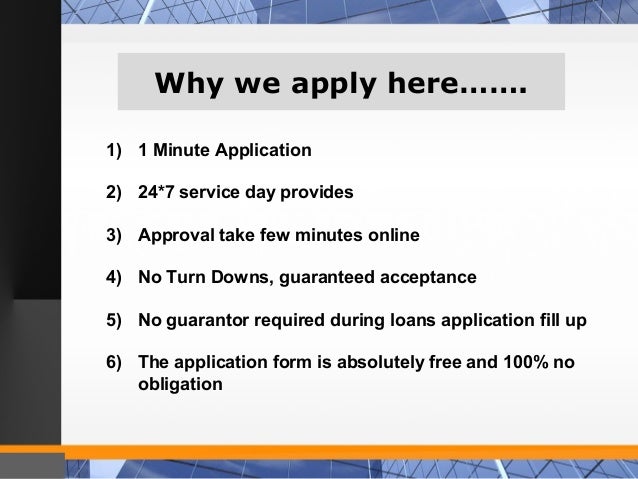 Why we apply here…….

1) 1 Minute Application

2) 24*7 service day provides

3) Approval take few minutes online

4) No Turn Downs, guaranteed acceptance

5) No guarantor required during loans application fill up

6) The application form is absolutely free and 100% no obligation